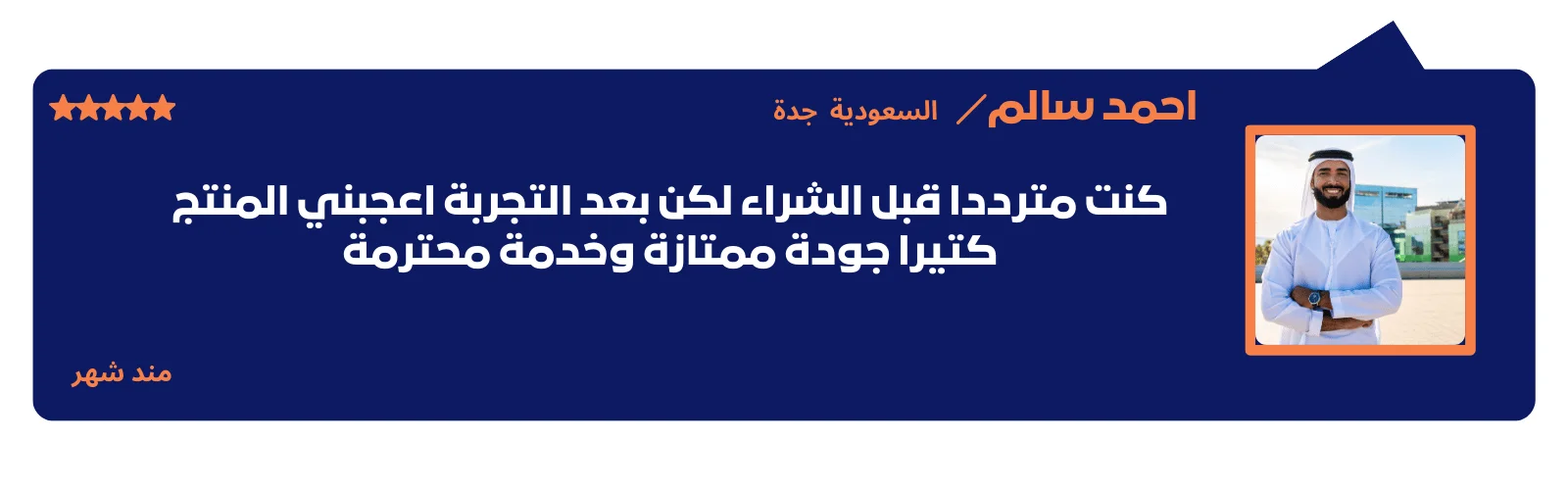 احمد سالم / السعودية جدة

★★★★★

كنت مترددا قبل الشراء لكن بعد التجربة اعجبني المنتج كتيرا جودة ممتازة وخدمة محترمة

مند شهر